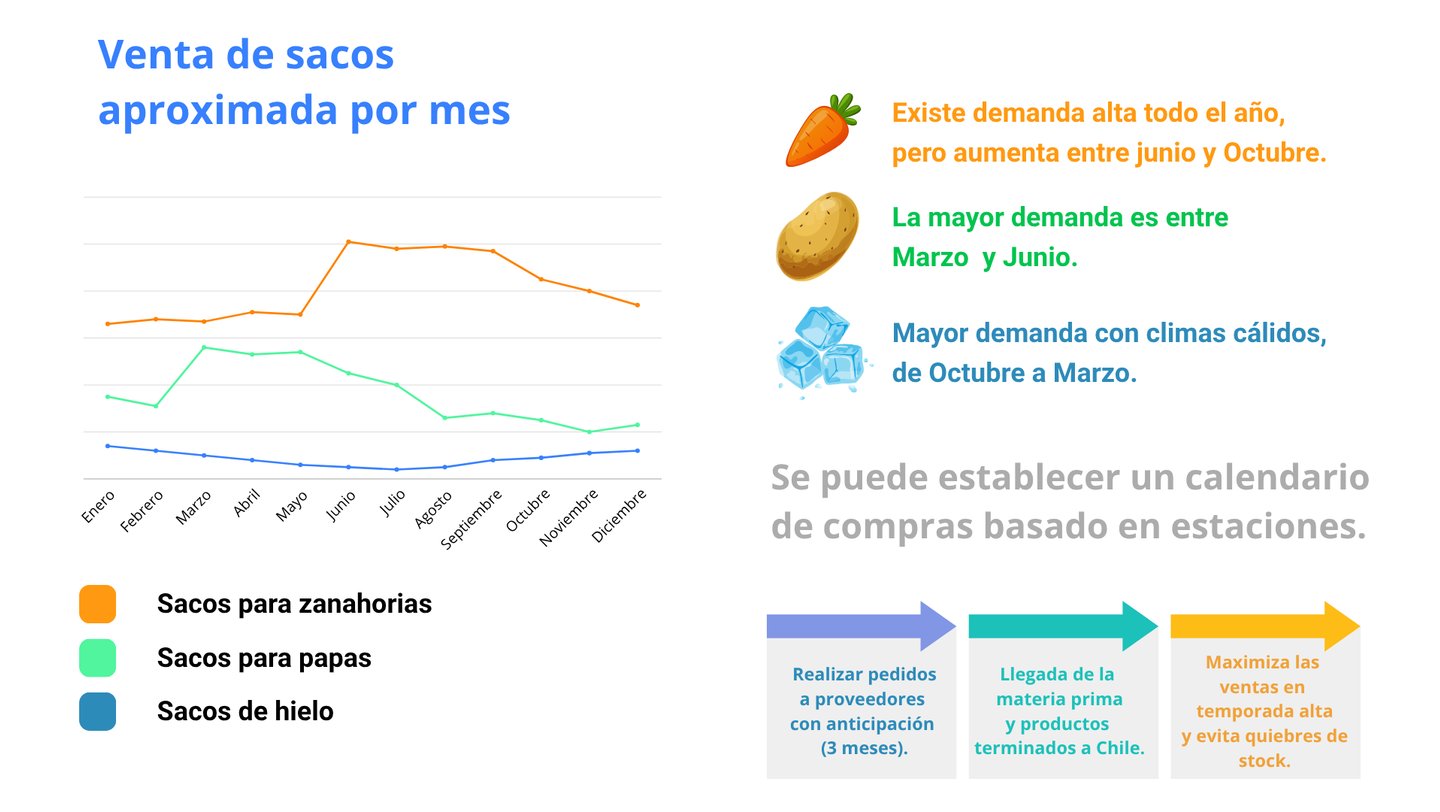 Venta de sacos aproximada por mes

Enero
Febrero
Marzo
Abril
Mayo
Junio
Julio
Agosto
Septiembre
Octubre
Noviembre
Diciembre

Sacos para zanahorias
Sacos para papas
Sacos de hielo

Existe demanda alta todo el año, pero aumenta entre junio y Octubre.

La mayor demanda es entre Marzo y Junio.

Mayor demanda con climas cálidos, de Octubre a Marzo.

Se puede establecer un calendario de compras basado en estaciones.

Realizar pedidos a proveedores con anticipación (3 meses).

Llegada de la materia prima y productos terminados a Chile.

Maximiza las ventas en temporada alta y evita quiebres de stock.